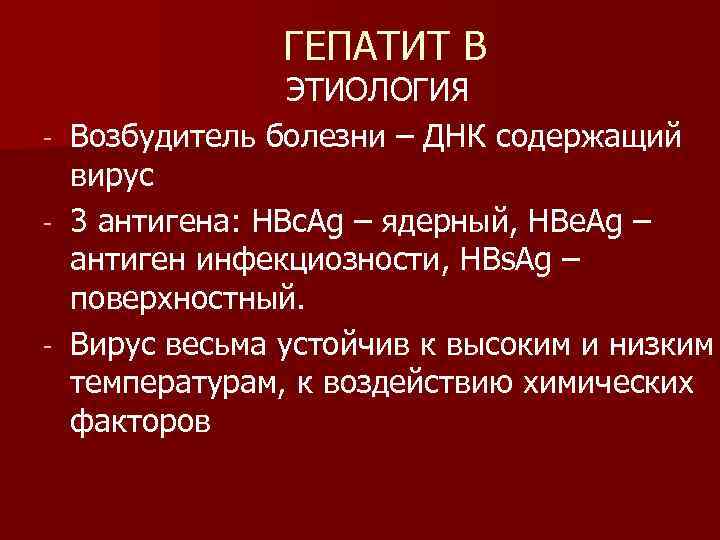 ГЕПАТИТ В
ЭТИОЛОГИЯ

- Возбудитель болезни – ДНК содержащий вирус
- 3 антигена: HBcAg – ядерный, HBeAg – антиген инфекциозности, HBsAg – поверхностный.
- Вирус весьма устойчив к высоким и низким температурам, к воздействию химических факторов